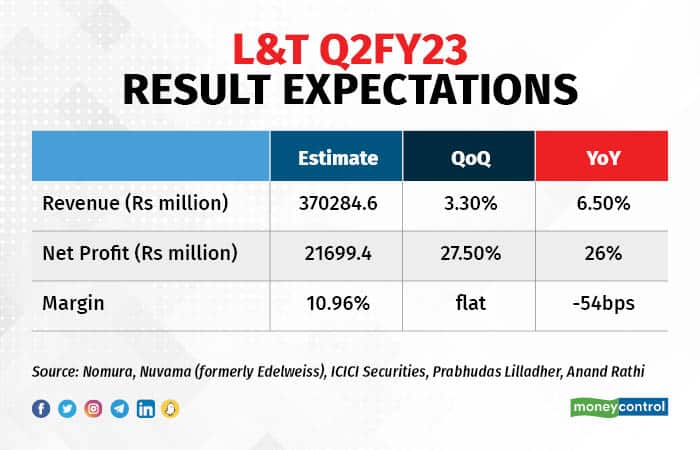 L&T Q2FY23
RESULT EXPECTATIONS

| | Estimate | QoQ | YoY |
|---|---|---|---|
| Revenue (Rs million) | 370284.6 | 3.30% | 6.50% |
| Net Profit (Rs million) | 21699.4 | 27.50% | 26% |
| Margin | 10.96% | flat | -54bps |

Source: Nomura, Nuvama (formerly Edelweiss), ICICI Securities, Prabhudas Lilladher, Anand Rathi

moneycontrol